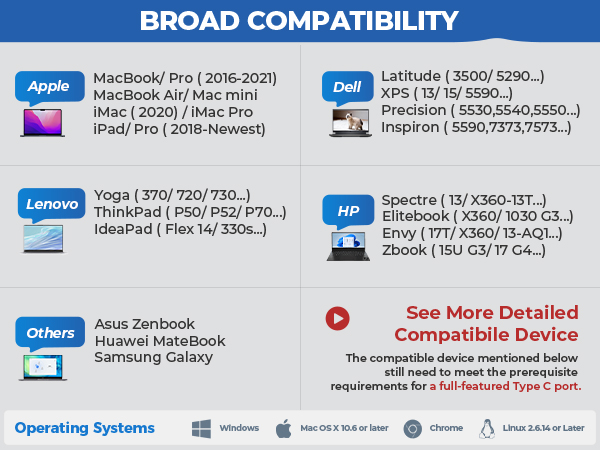 BROAD COMPATIBILITY

Apple

MacBook/ Pro ( 2016-2021)
MacBook Air/ Mac mini
iMac ( 2020) / iMac Pro
iPad/ Pro ( 2018-Newest)

Dell

Latitude ( 3500/ 5290...)
XPS ( 13/ 15/ 5590...)
Precision ( 5530,5540,5550...)
Inspiron ( 5590,7373,7573...)

Lenovo

Yoga ( 370/ 720/ 730...)
ThinkPad ( P50/ P52/ P70...)
IdeaPad ( Flex 14/ 330s...)

HP

Spectre ( 13/ X360-13T...)
Elitebook ( X360/ 1030 G3...)
Envy ( 17T/ X360/ 13-AQ1...)
Zbook ( 15U G3/ 17 G4...)

Others

Asus Zenbook
Huawei MateBook
Samsung Galaxy

See More Detailed Compatibile Device

The compatible device mentioned below still need to meet the prerequisite requirements for a full-featured Type C port.

Operating Systems

Windows

Mac OS X 10.6 or later

Chrome

Linux 2.6.14 or Later